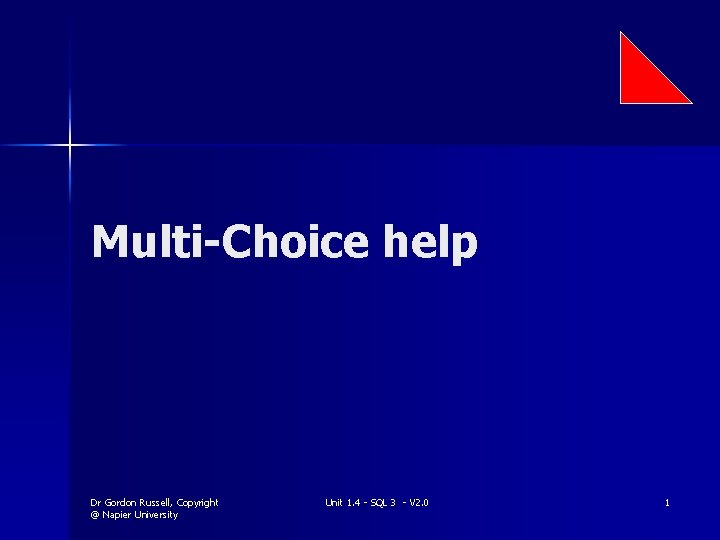 Multi-Choice help

Dr Gordon Russell, Copyright @ Napier University

Unit 1.4 - SQL 3 - V2.0

1